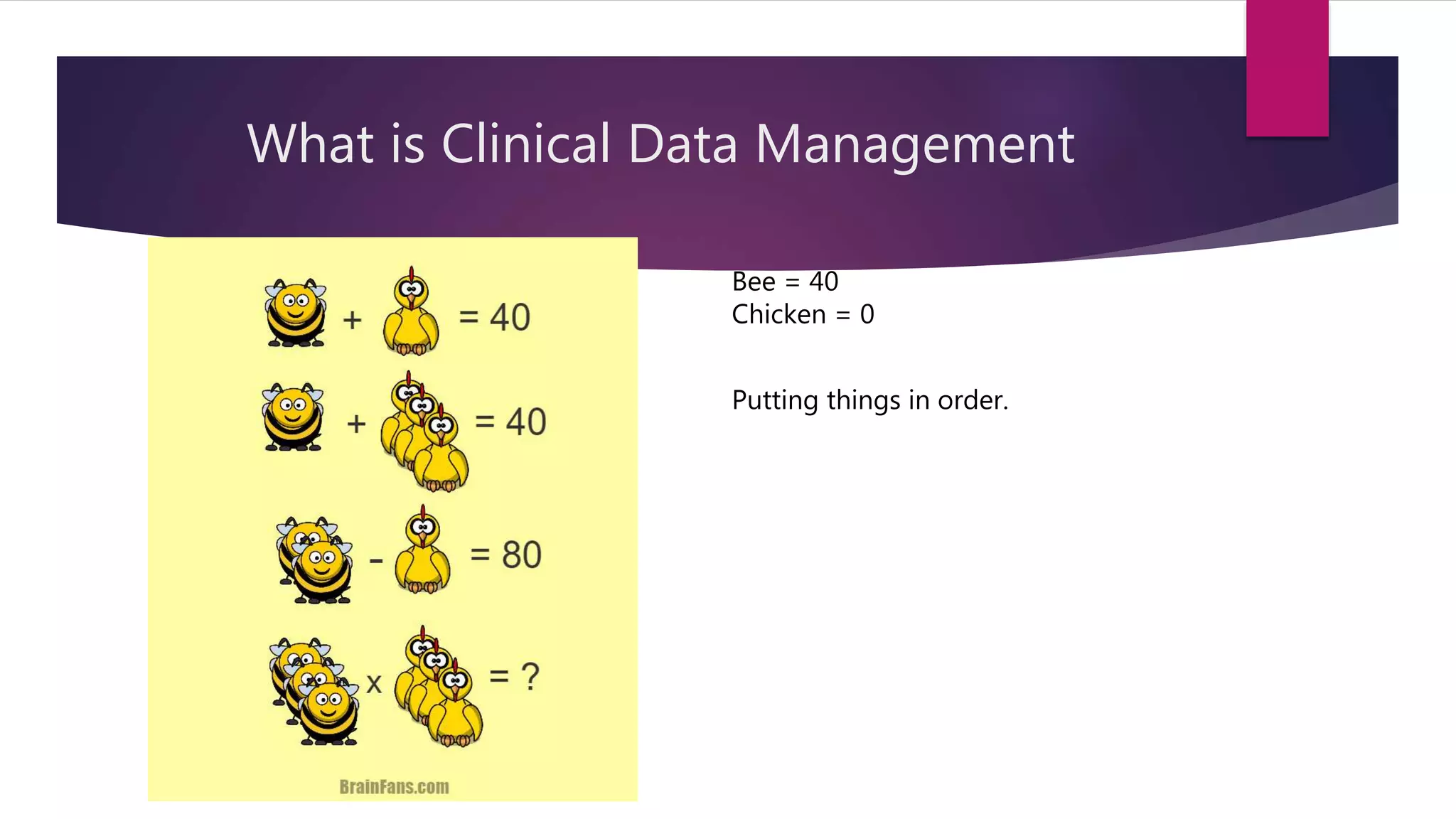 What is Clinical Data Management

+ = 40

+ = 40

- = 80

x = ?

BrainFans.com

Bee = 40
Chicken = 0

Putting things in order.